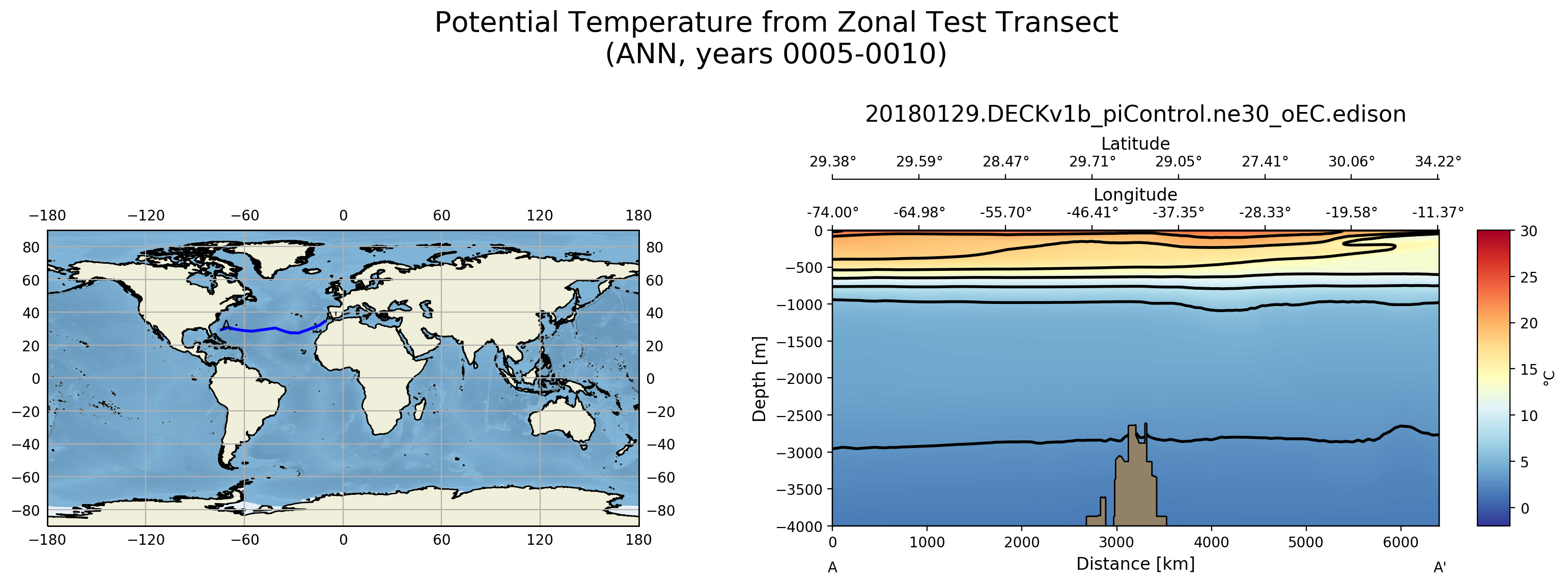 Potential Temperature from Zonal Test Transect
(ANN, years 0005-0010)

−180 −120 −60 0 60 120 180

80
60
40
20
0
−20
−40
−60
−80

80
60
40
20
0
−20
−40
−60
−80

A

−180 −120 −60 0 60 120 180

20180129.DECKv1b_piControl.ne30_oEC.edison

Latitude
29.38° 29.59° 28.47° 29.71° 29.05° 27.41° 30.06° 34.22°

Longitude
-74.00° -64.98° -55.70° -46.41° -37.35° -28.33° -19.58° -11.37°

Depth [m]
0
−500
−1000
−1500
−2000
−2500
−3000
−3500
−4000

0 1000 2000 3000 4000 5000 6000
Distance [km]
A A'

30
25
20
15
10
5
0
°C